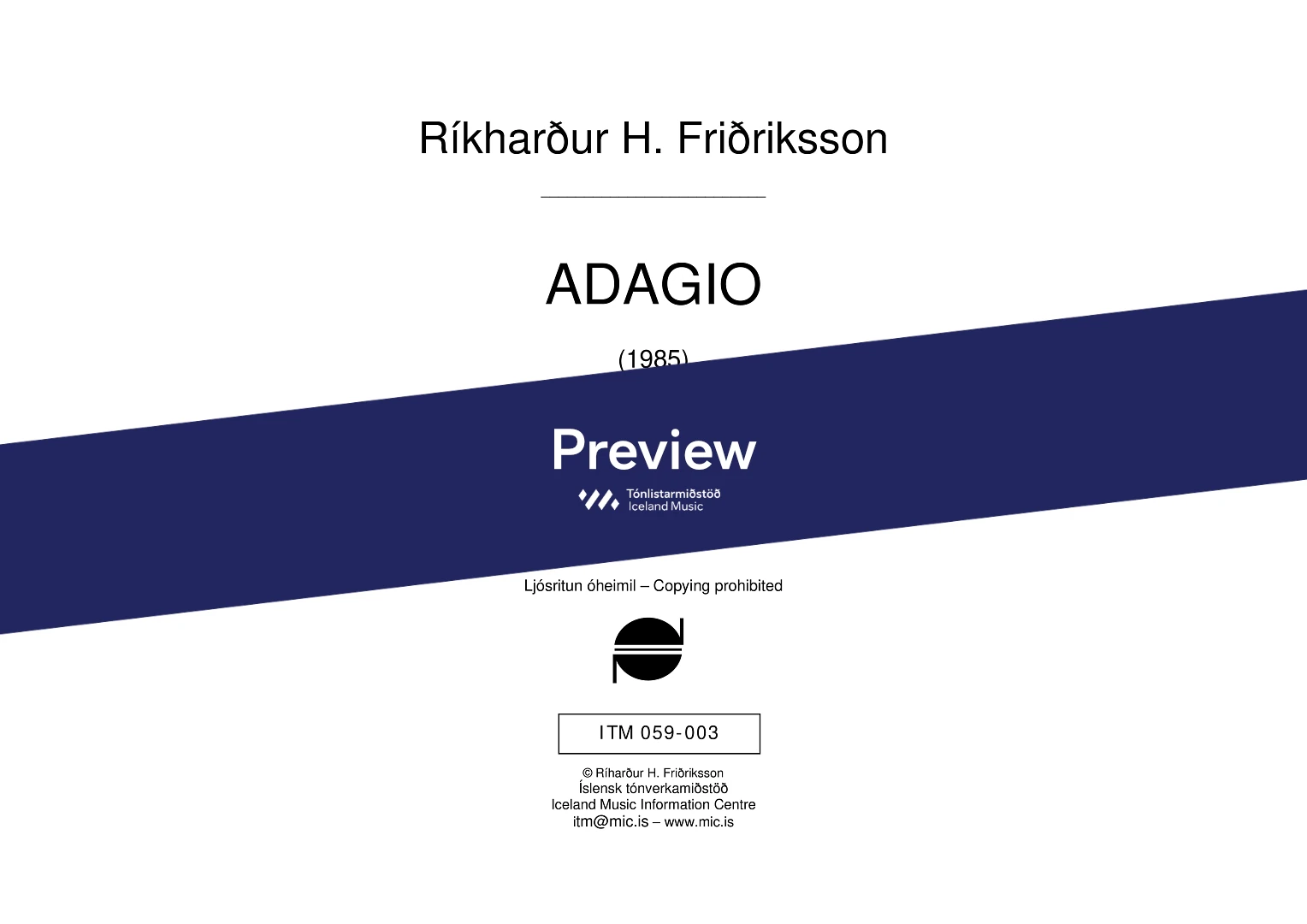 Ríkharður H. Friðriksson

ADAGIO

(1985)

Preview

Tónlistarmiðstöð
Iceland Music

Ljósritun óheimil – Copying prohibited

ITM 059-003

© Ríharður H. Friðriksson
Íslensk tónverkamiðstöð
Iceland Music Information Centre
itm@mic.is – www.mic.is